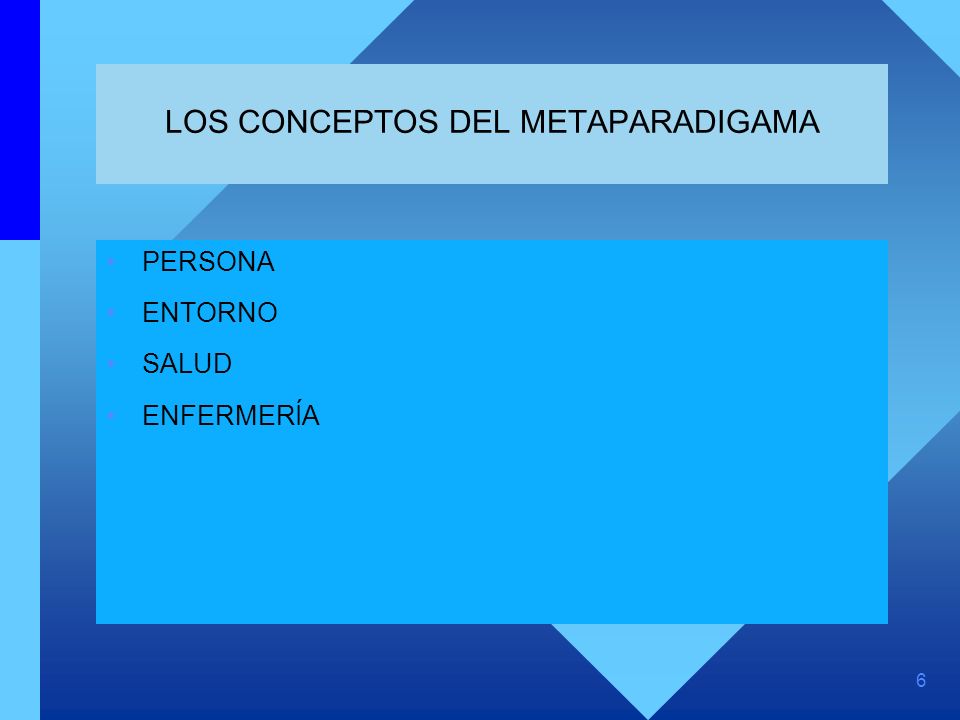 LOS CONCEPTOS DEL METAPARADIGAMA

- PERSONA
- ENTORNO
- SALUD
- ENFERMERÍA

6